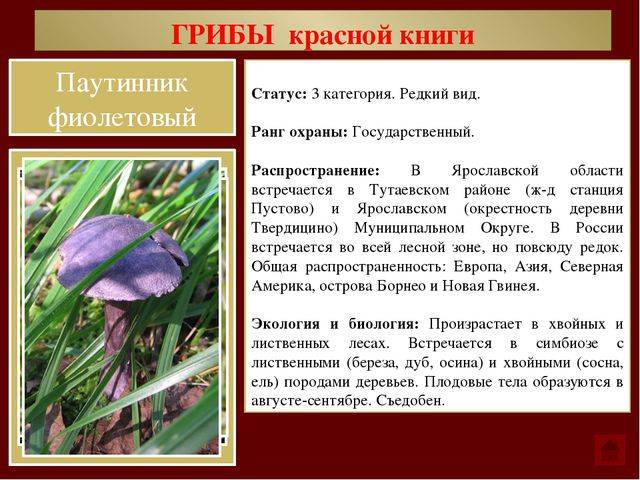 ГРИБЫ красной книги

Паутинник фиолетовый

Статус: 3 категория. Редкий вид.

Ранг охраны: Государственный.

Распространение: В Ярославской области встречается в Тутаевском районе (ж-д станция Пустово) и Ярославском (окрестность деревни Твердицино) Муниципальном Округе. В России встречается во всей лесной зоне, но повсюду редок. Общая распространенность: Европа, Азия, Северная Америка, острова Борнео и Новая Гвинея.

Экология и биология: Произрастает в хвойных и лиственных лесах. Встречается в симбиозе с лиственными (береза, дуб, осина) и хвойными (сосна, ель) породами деревьев. Плодовые тела образуются в августе-сентябре. Съедобен.